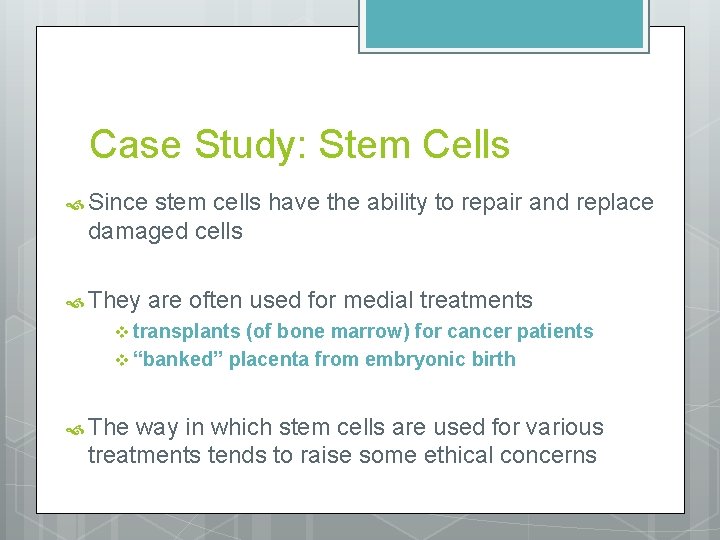 Case Study: Stem Cells

Since stem cells have the ability to repair and replace damaged cells

They are often used for medial treatments

transplants (of bone marrow) for cancer patients

“banked” placenta from embryonic birth

The way in which stem cells are used for various treatments tends to raise some ethical concerns